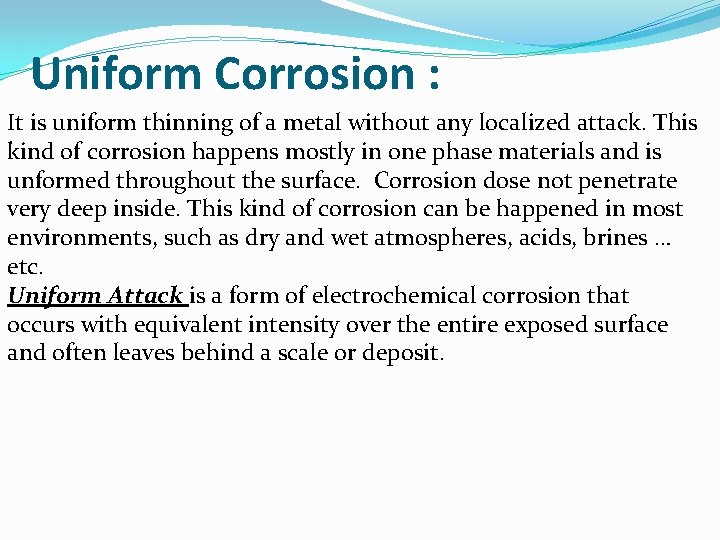 Uniform Corrosion :

It is uniform thinning of a metal without any localized attack. This kind of corrosion happens mostly in one phase materials and is unformed throughout the surface. Corrosion dose not penetrate very deep inside. This kind of corrosion can be happened in most environments, such as dry and wet atmospheres, acids, brines … etc.
Uniform Attack is a form of electrochemical corrosion that occurs with equivalent intensity over the entire exposed surface and often leaves behind a scale or deposit.